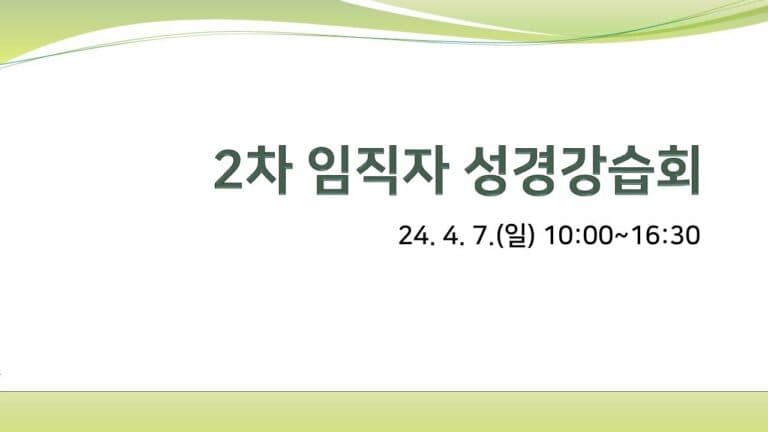 2차 임직자 성경강습회

24. 4. 7.(일) 10:00~16:30